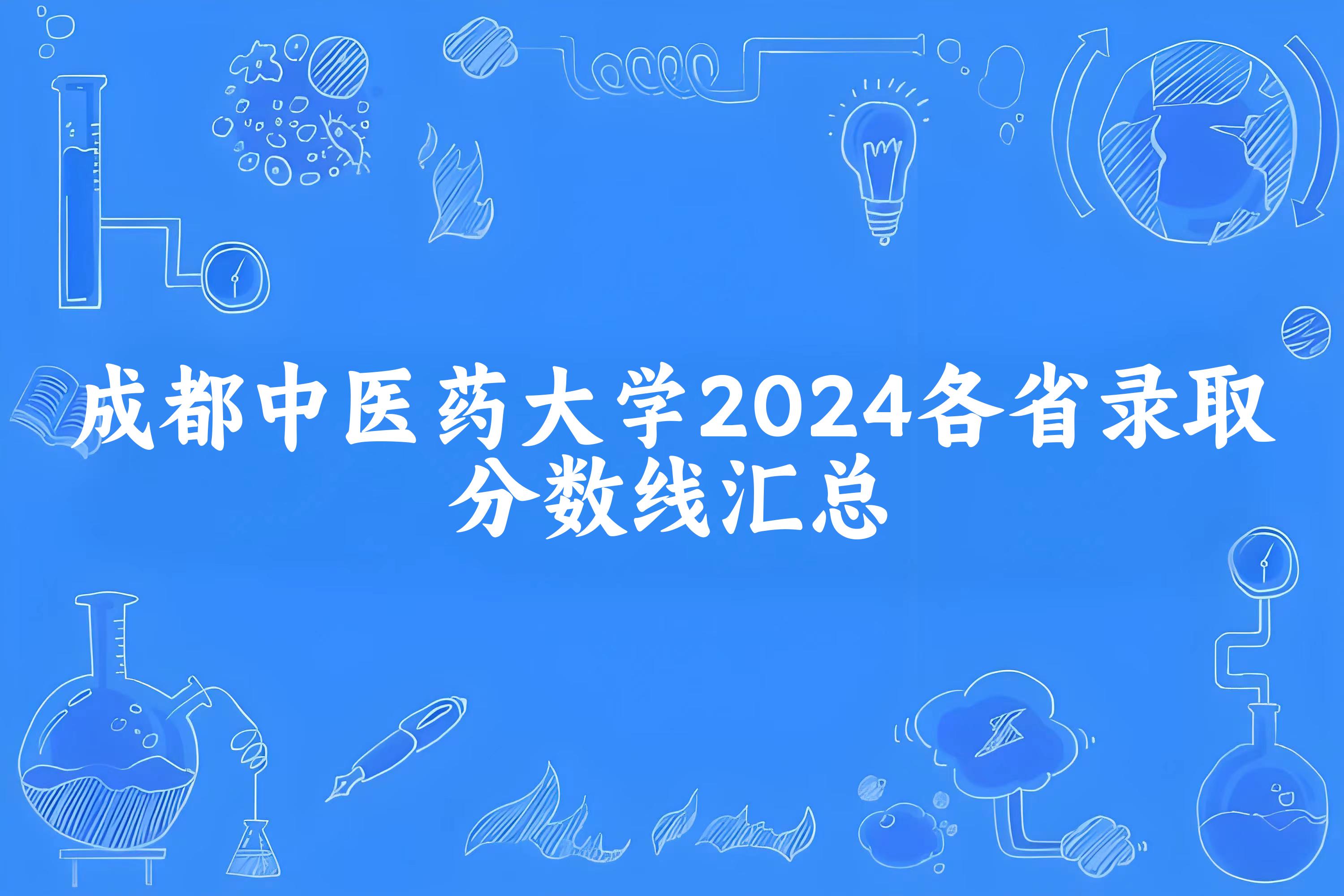 成都中医药大学2024各省录取分数线汇总